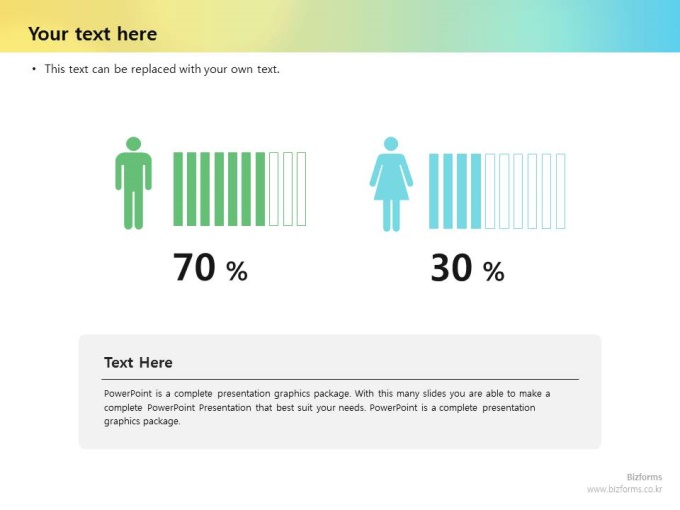 Your text here

• This text can be replaced with your own text.

70 %

30 %

Text Here

PowerPoint is a complete presentation graphics package. With this many slides you are able to make a complete PowerPoint Presentation that best suit your needs. PowerPoint is a complete presentation graphics package.

Bizforms
www.bizforms.co.kr